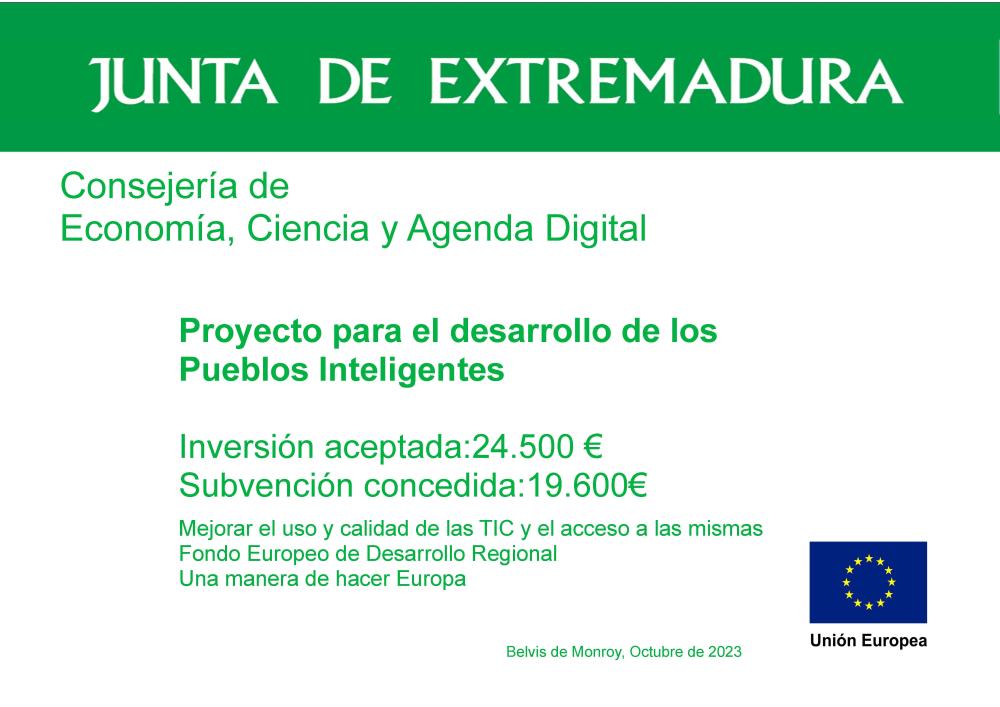 JUNTA DE EXTREMADURA

Consejería de
Economía, Ciencia y Agenda Digital

Proyecto para el desarrollo de los Pueblos Inteligentes

Inversión aceptada:24.500 €
Subvención concedida:19.600€

Mejorar el uso y calidad de las TIC y el acceso a las mismas
Fondo Europeo de Desarrollo Regional
Una manera de hacer Europa

Unión Europea

Belvis de Monroy, Octubre de 2023